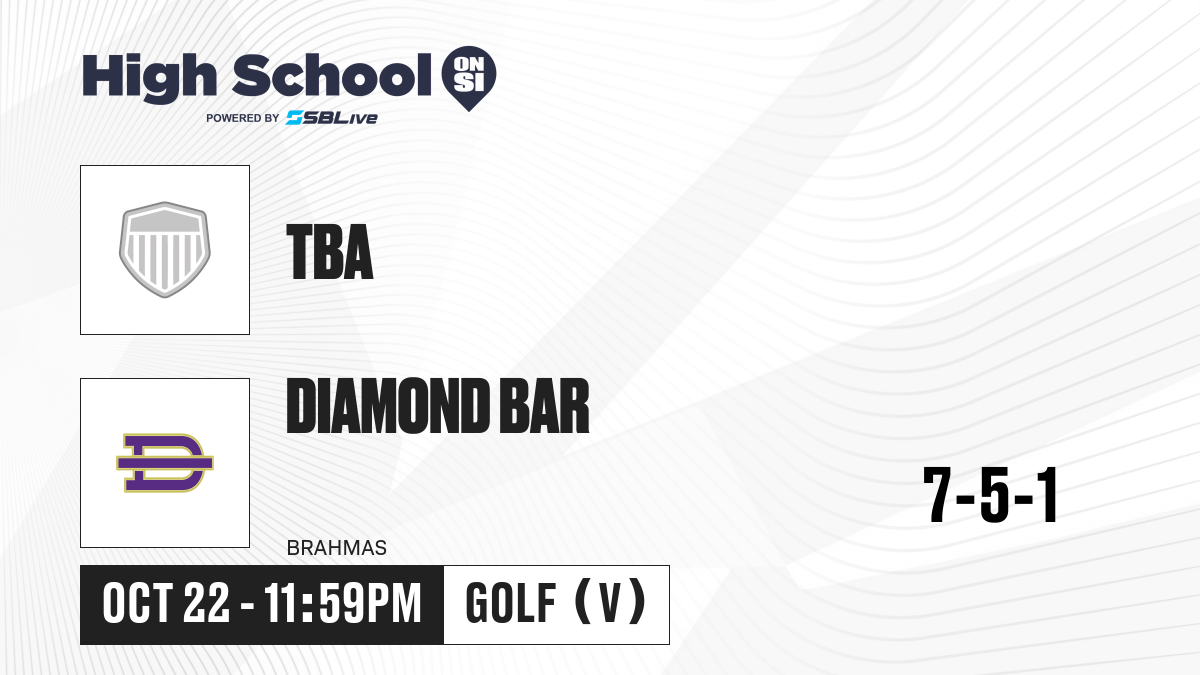 High School ON SI
POWERED BY SBLive

TBA

DIAMOND BAR

BRAHMAS

7-5-1

OCT 22 - 11:59PM

GOLF (V)